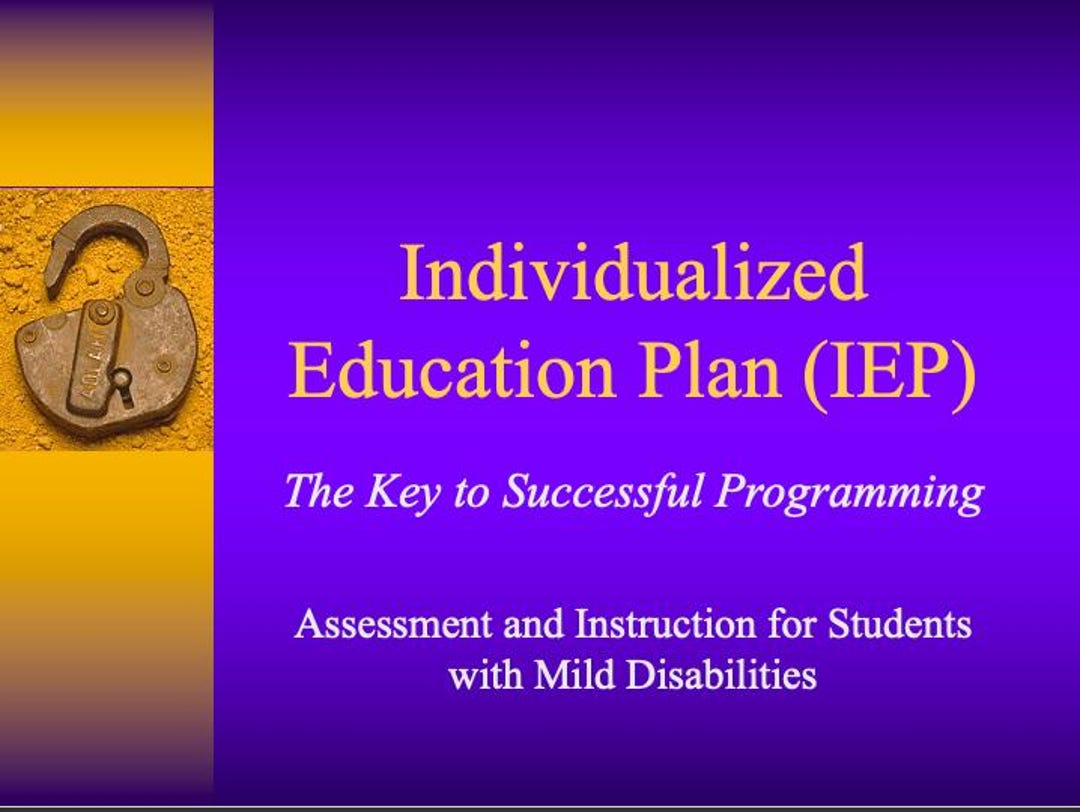 Individualized Education Plan (IEP)

The Key to Successful Programming

Assessment and Instruction for Students with Mild Disabilities